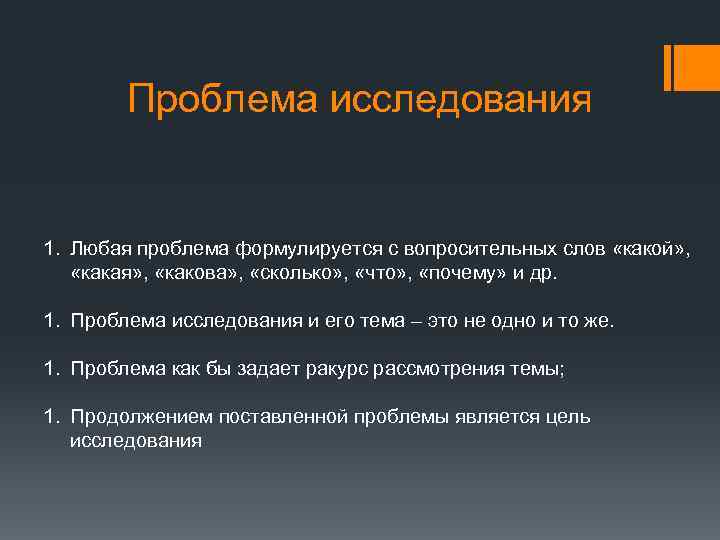 Проблема исследования

1. Любая проблема формулируется с вопросительных слов «какой», «какая», «какова», «сколько», «что», «почему» и др.

1. Проблема исследования и его тема – это не одно и то же.

1. Проблема как бы задает ракурс рассмотрения темы;

1. Продолжением поставленной проблемы является цель исследования